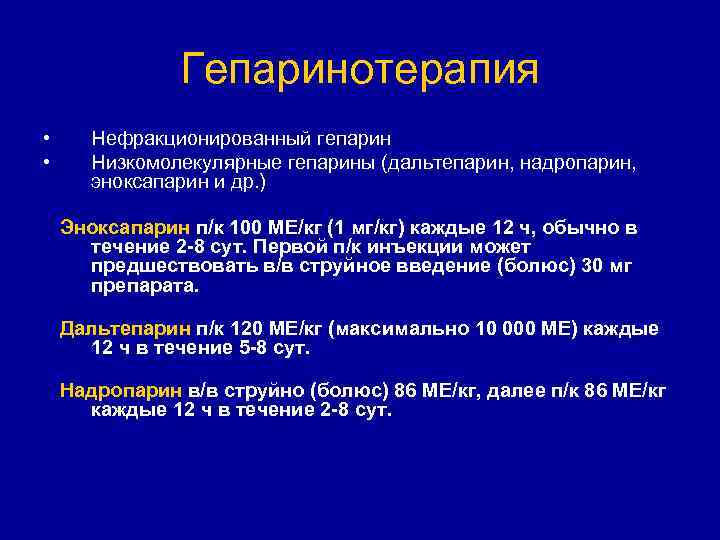 Гепаринотерапия

• Нефракционированный гепарин
• Низкомолекулярные гепарины (дальтепарин, надропарин, эноксапарин и др.)

Эноксапарин п/к 100 МЕ/кг (1 мг/кг) каждые 12 ч, обычно в течение 2-8 сут. Первой п/к инъекции может предшествовать в/в струйное введение (болюс) 30 мг препарата.

Дальтепарин п/к 120 МЕ/кг (максимально 10 000 МЕ) каждые 12 ч в течение 5-8 сут.

Надропарин в/в струйно (болюс) 86 МЕ/кг, далее п/к 86 МЕ/кг каждые 12 ч в течение 2-8 сут.